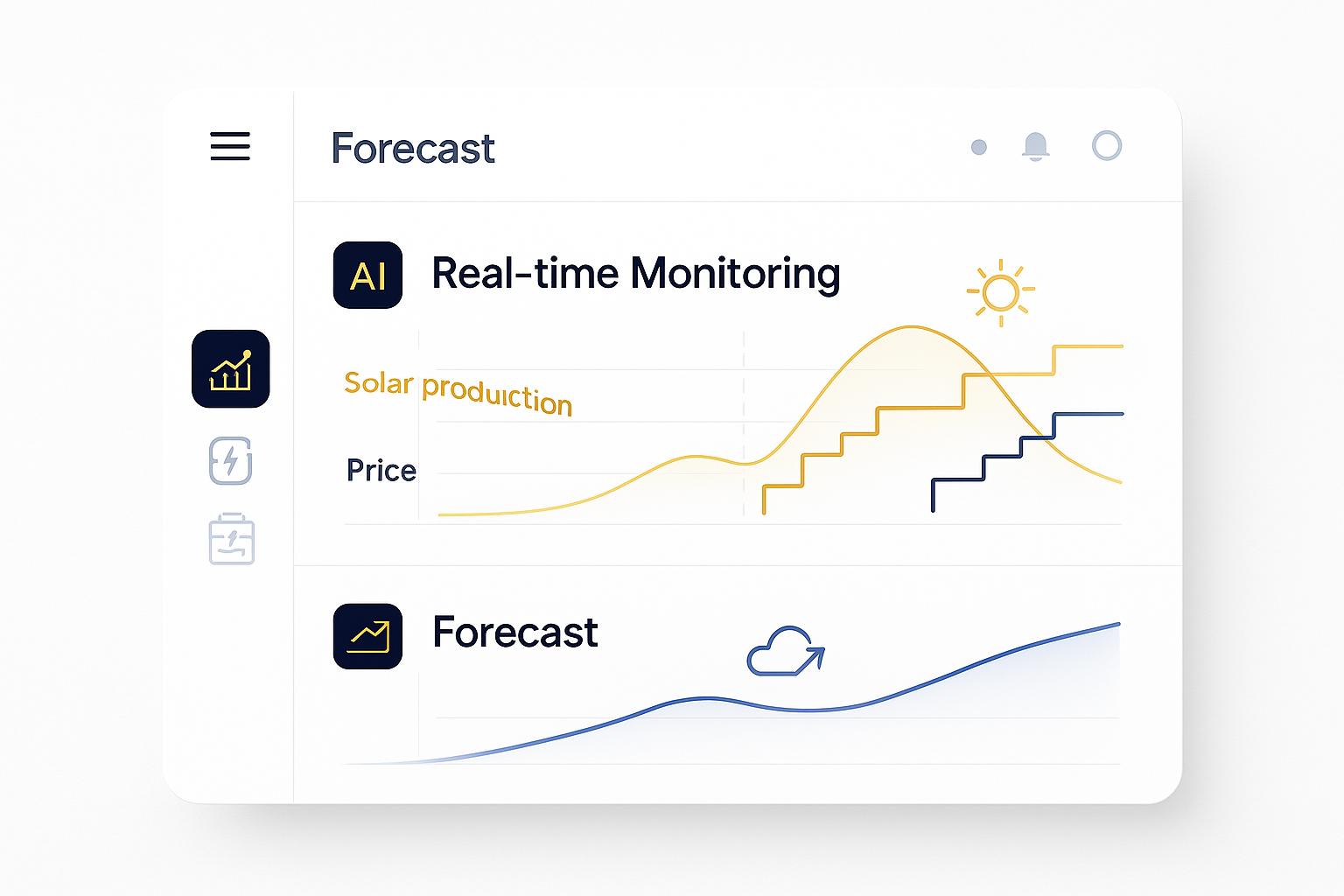 Forecast

AI Real-time Monitoring

Solar production

Price

Forecast